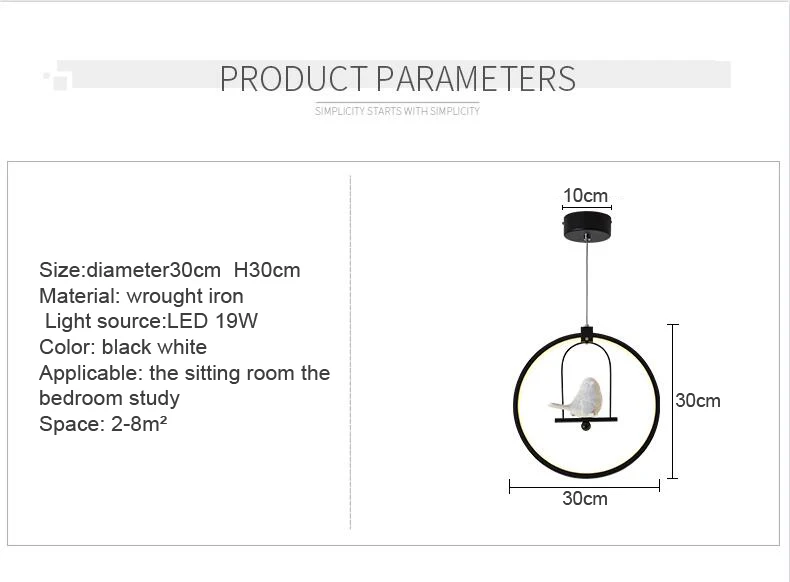 PRODUCT PARAMETERS

SIMPLICITY STARTS WITH SIMPLICITY

Size:diameter30cm H30cm
Material: wrought iron
Light source:LED 19W
Color: black white
Applicable: the sitting room the bedroom study
Space: 2-8m²

10cm

30cm

30cm